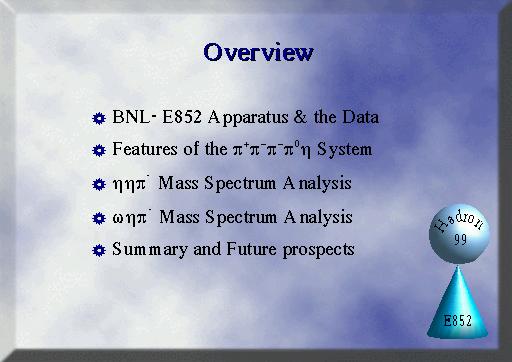 Overview

BNL- E852 Apparatus & the Data

Features of the $\pi^+\pi^-\pi^-\pi^0\eta$ System

$\eta\eta\pi^-$ Mass Spectrum Analysis

$\omega\eta\pi^-$ Mass Spectrum Analysis

Summary and Future prospects

Hadron 99

E852